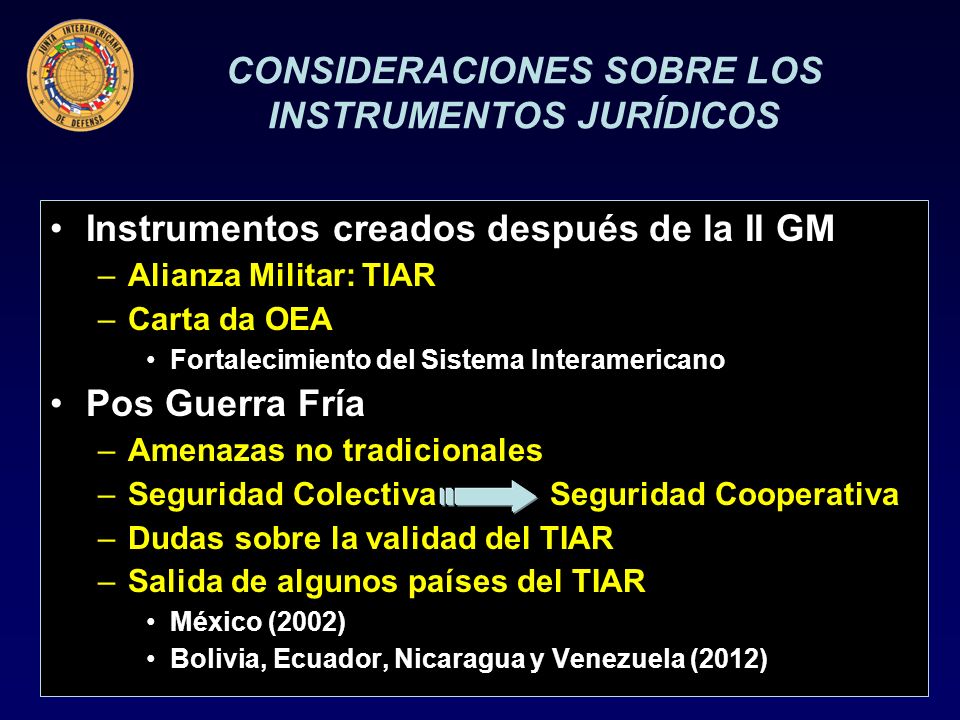 JUNTA INTERAMERICANA DE DEFENSA

CONSIDERACIONES SOBRE LOS INSTRUMENTOS JURÍDICOS

• Instrumentos creados después de la II GM
– Alianza Militar: TIAR
– Carta da OEA
• Fortalecimiento del Sistema Interamericano
• Pos Guerra Fría
– Amenazas no tradicionales
– Seguridad Colectiva Seguridad Cooperativa
– Dudas sobre la validad del TIAR
– Salida de algunos países del TIAR
• México (2002)
• Bolivia, Ecuador, Nicaragua y Venezuela (2012)